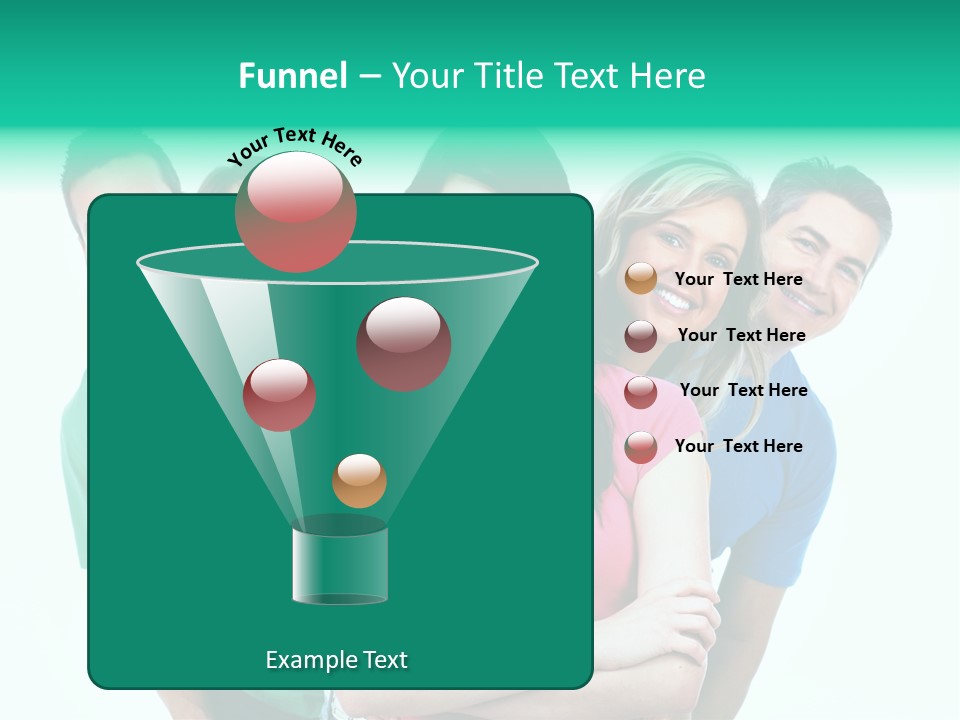 Funnel – Your Title Text Here

Your Text Here

Your Text Here

Your Text Here

Your Text Here

Your Text Here

Example Text